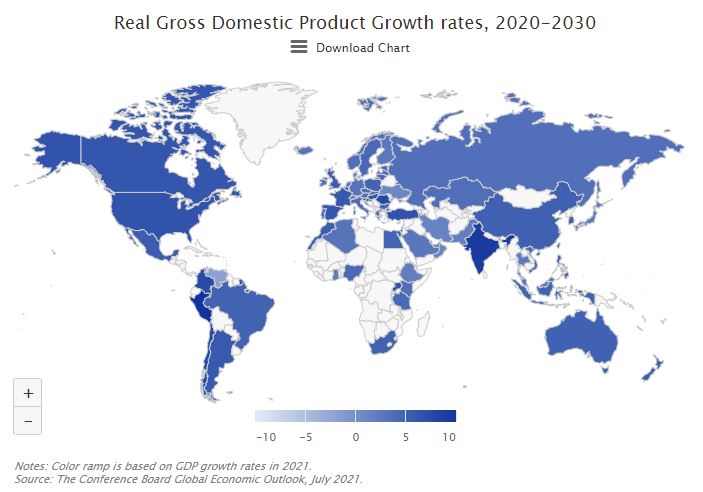 Real Gross Domestic Product Growth rates, 2020-2030

Download Chart

+
−

−10 −5 0 5 10

Notes: Color ramp is based on GDP growth rates in 2021.
Source: The Conference Board Global Economic Outlook, July 2021.